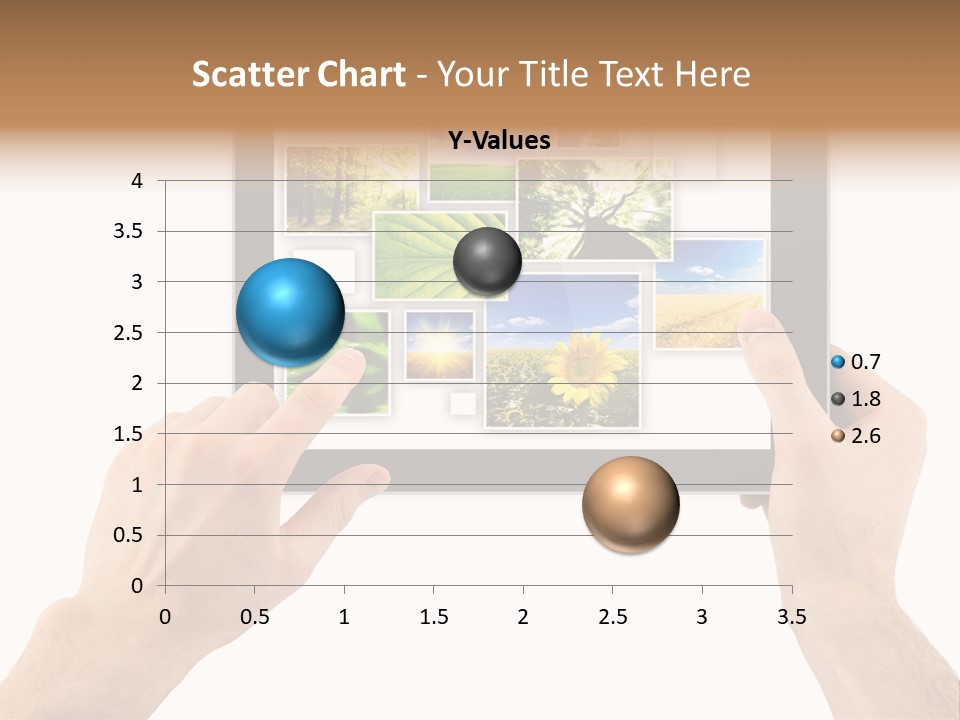 Scatter Chart - Your Title Text Here

Y-Values

4
3.5
3
2.5
2
1.5
1
0.5
0

0 0.5 1 1.5 2 2.5 3 3.5

0.7
1.8
2.6